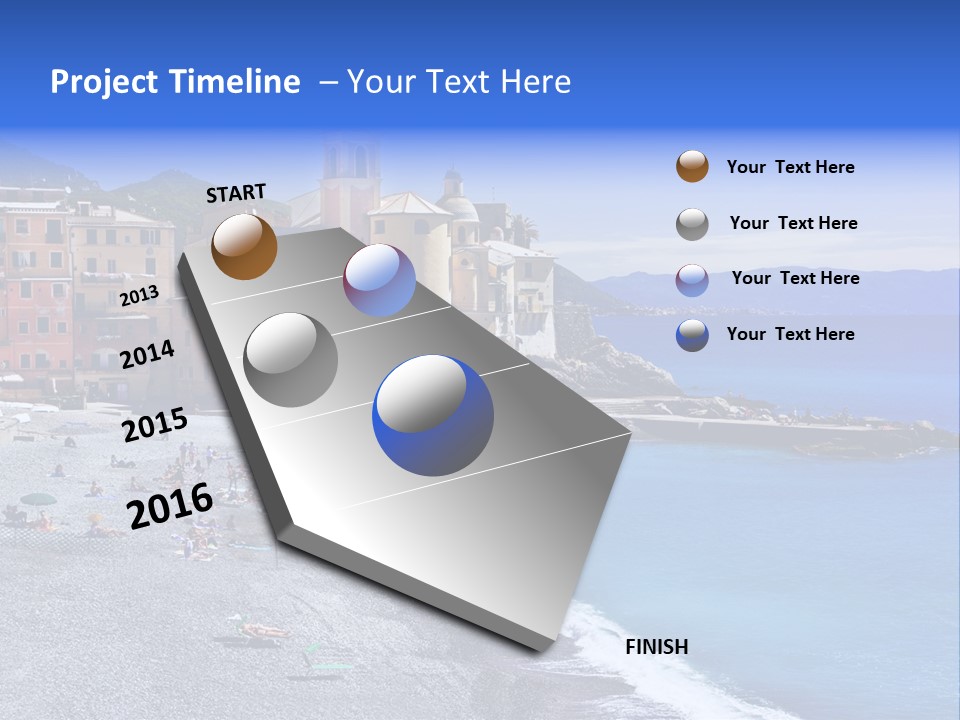 Project Timeline – Your Text Here

START

2013

2014

2015

2016

FINISH

Your Text Here

Your Text Here

Your Text Here

Your Text Here